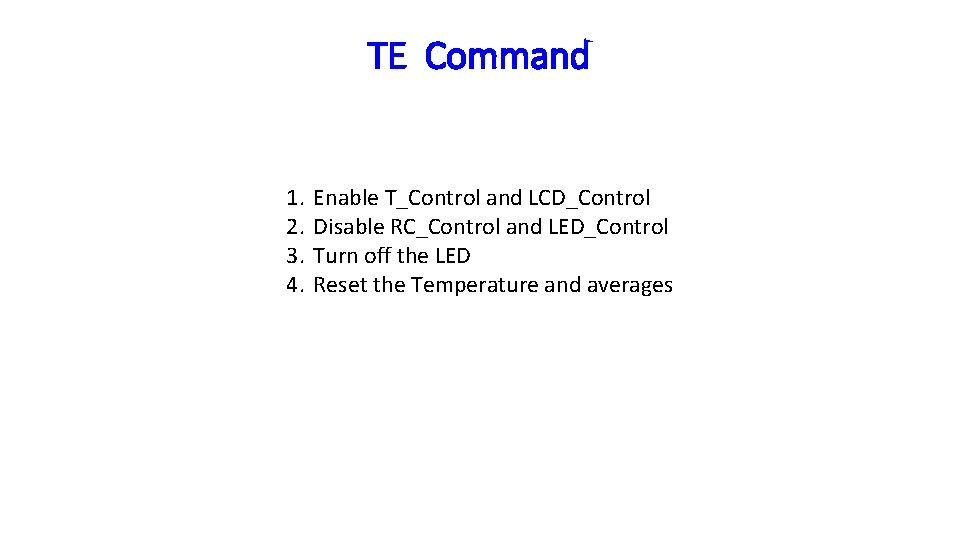 TE Command

1. Enable T_Control and LCD_Control
2. Disable RC_Control and LED_Control
3. Turn off the LED
4. Reset the Temperature and averages